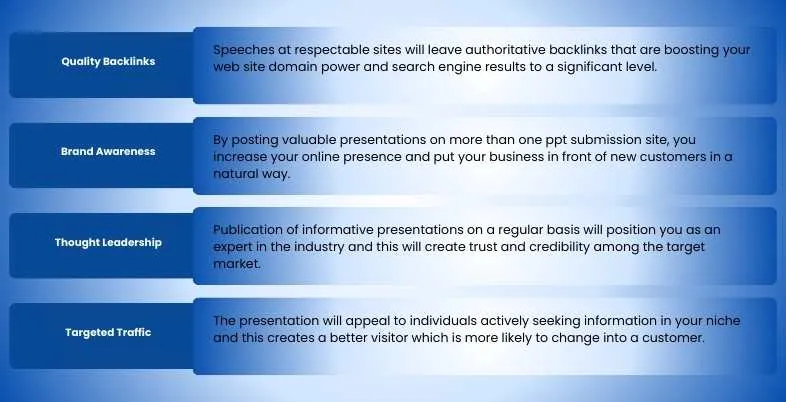 Quality Backlinks

Speeches at respectable sites will leave authoritative backlinks that are boosting your web site domain power and search engine results to a significant level.

Brand Awareness

By posting valuable presentations on more than one ppt submission site, you increase your online presence and put your business in front of new customers in a natural way.

Thought Leadership

Publication of informative presentations on a regular basis will position you as an expert in the industry and this will create trust and credibility among the target market.

Targeted Traffic

The presentation will appeal to individuals actively seeking information in your niche and this creates a better visitor which is more likely to change into a customer.